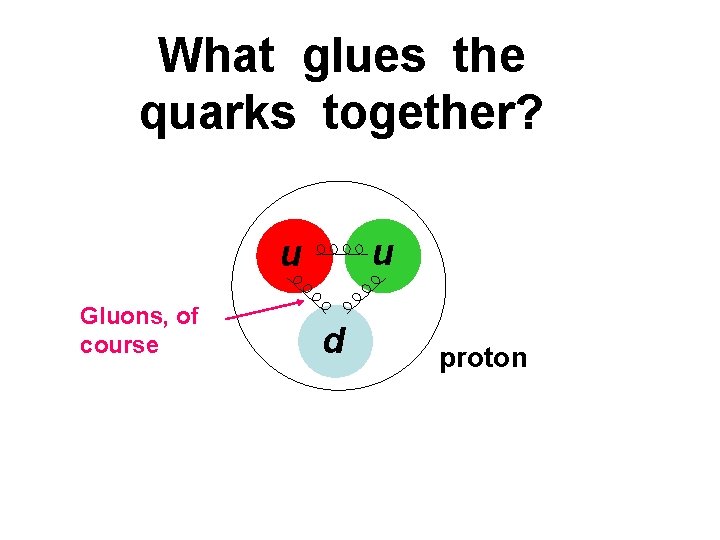 What glues the quarks together?

u

u

Gluons, of course

d

proton